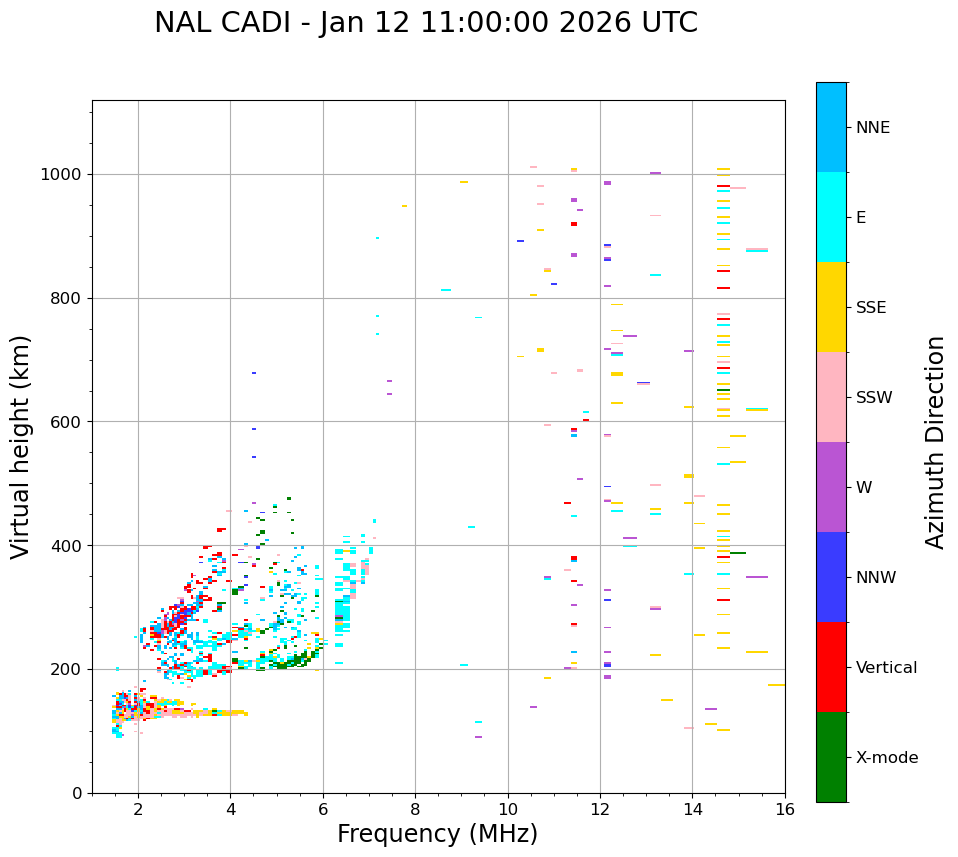 NAL CADI - Jan 12 11:00:00 2026 UTC

Virtual height (km)

1000
800
600
400
200
0

2
4
6
8
10
12
14
16

Frequency (MHz)

NNE
E
SSE
SSW
W
NNW
Vertical
X-mode

Azimuth Direction